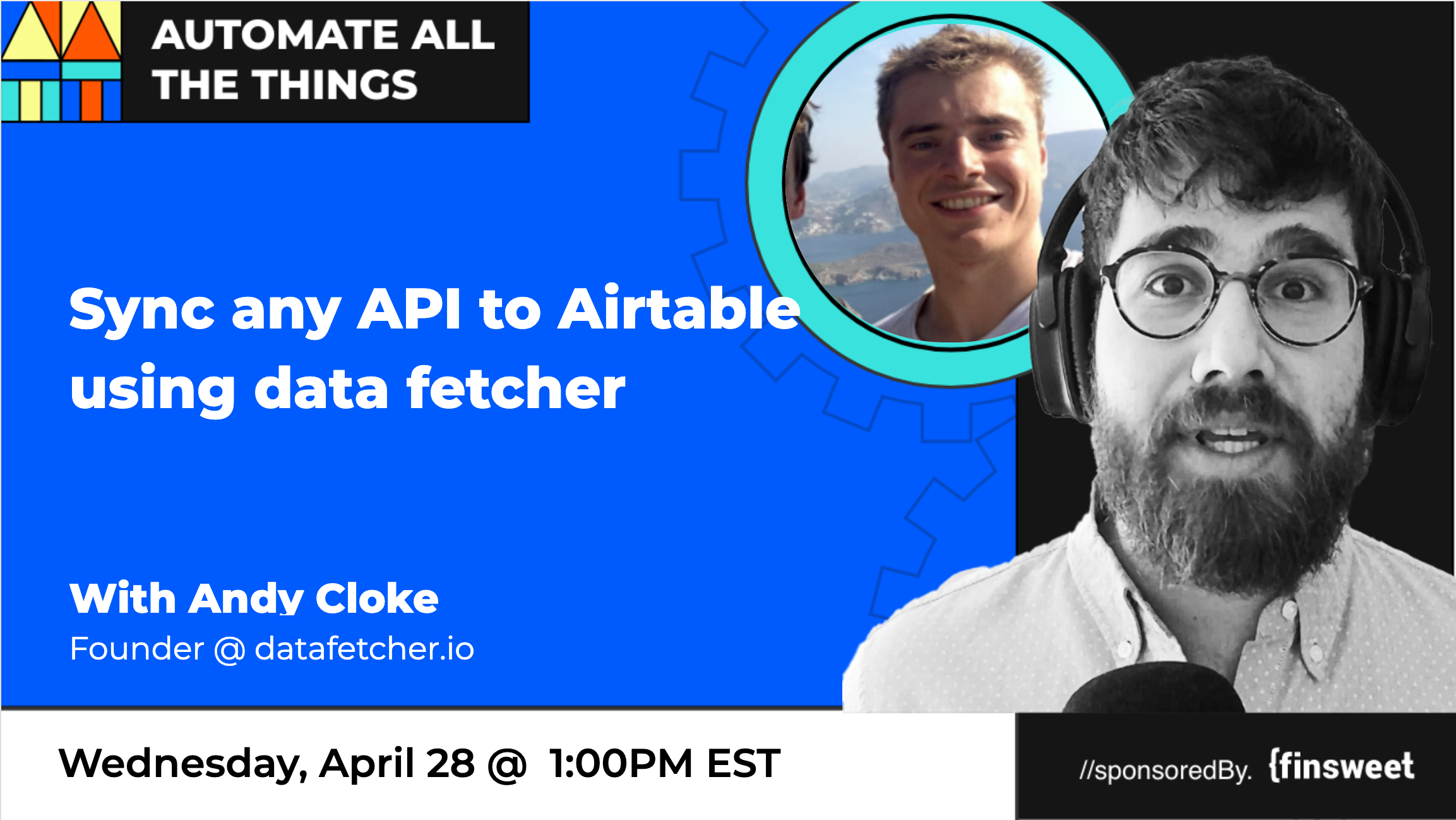 AUTOMATE ALL THE THINGS

Sync any API to Airtable using data fetcher

With Andy Cloke
Founder @ datafetcher.io

Wednesday, April 28 @ 1:00PM EST

//sponsoredBy. {finsweet